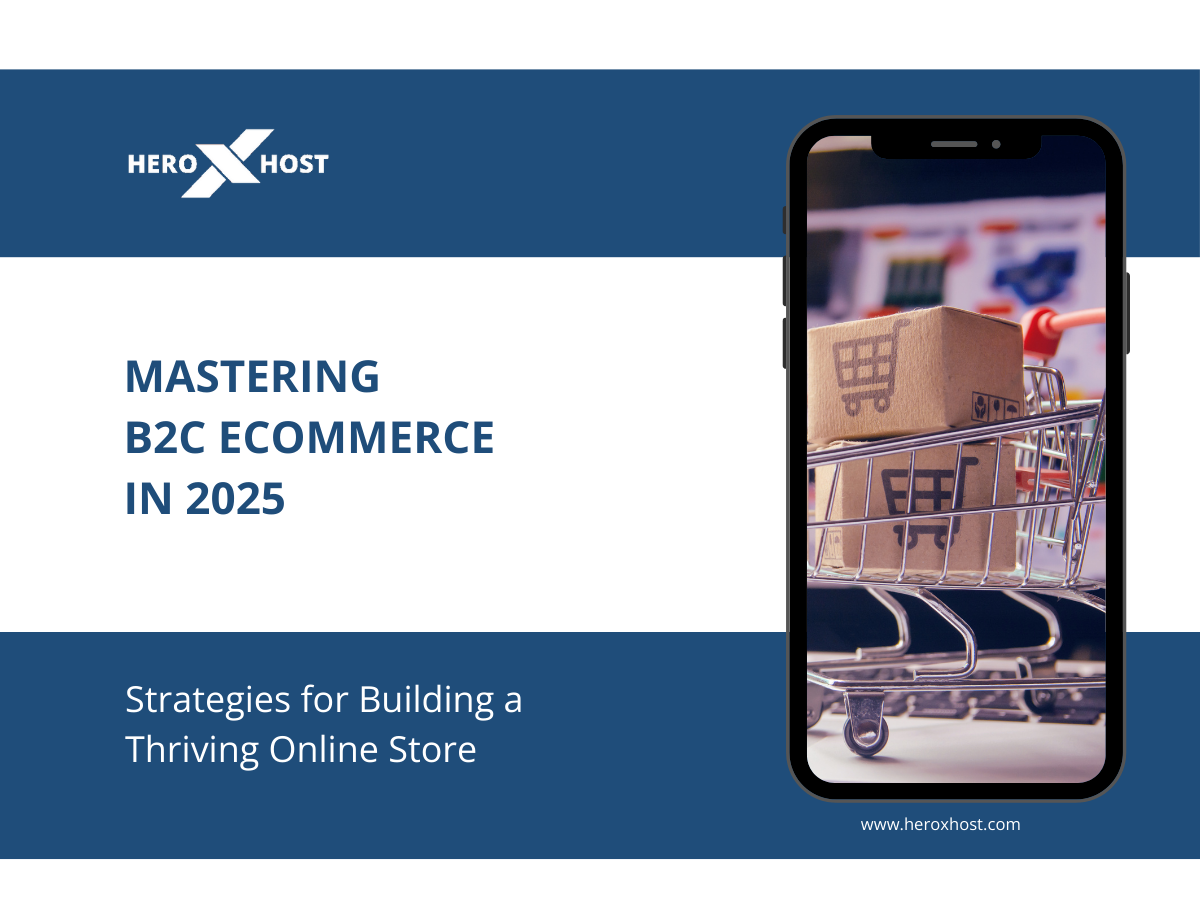 HERO X HOST

MASTERING B2C ECOMMERCE IN 2025

Strategies for Building a Thriving Online Store

www.heroxhost.com